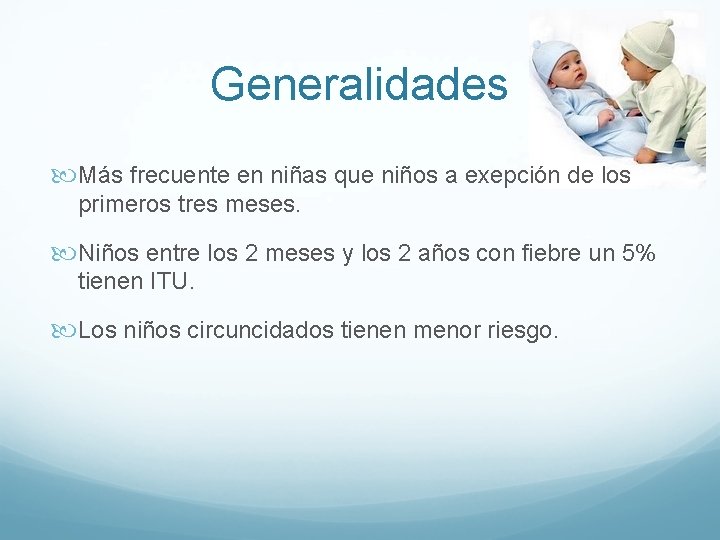 Generalidades

Más frecuente en niñas que niños a exepción de los primeros tres meses.

Niños entre los 2 meses y los 2 años con fiebre un 5% tienen ITU.

Los niños circuncidados tienen menor riesgo.